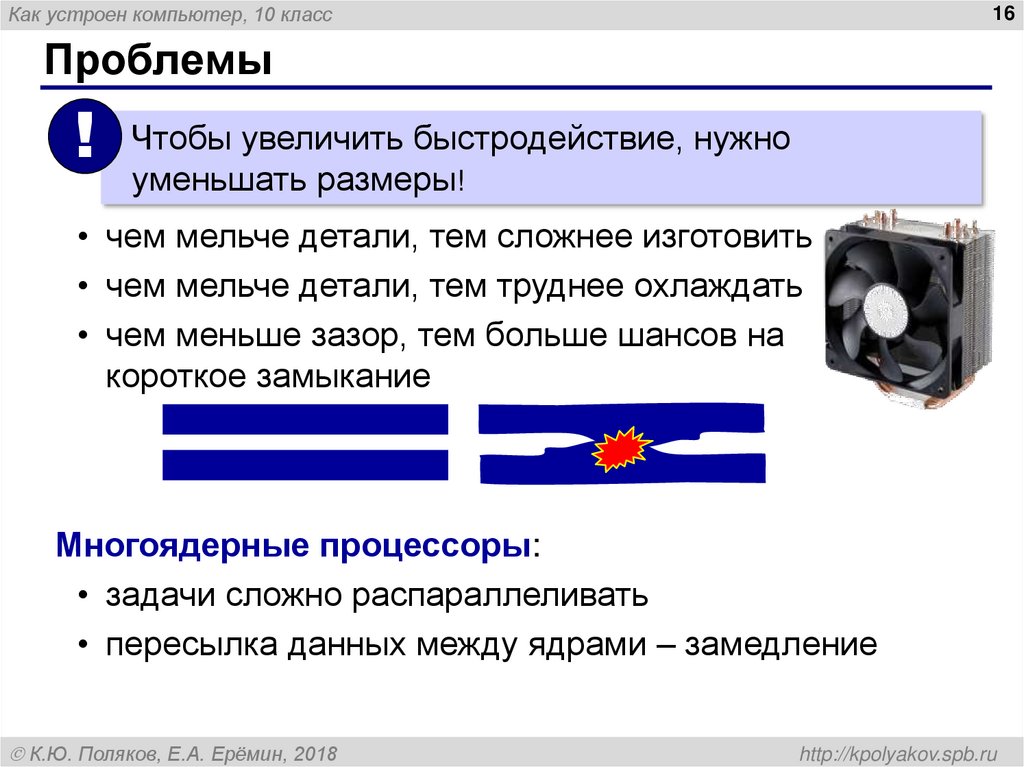 Как устроен компьютер, 10 класс

16

Проблемы

!

Чтобы увеличить быстродействие, нужно уменьшать размеры!

• чем мельче детали, тем сложнее изготовить
• чем мельче детали, тем труднее охлаждать
• чем меньше зазор, тем больше шансов на короткое замыкание

Многоядерные процессоры:

• задачи сложно распараллеливать
• пересылка данных между ядрами – замедление

© К.Ю. Поляков, Е.А. Ерёмин, 2018

http://kpolyakov.spb.ru